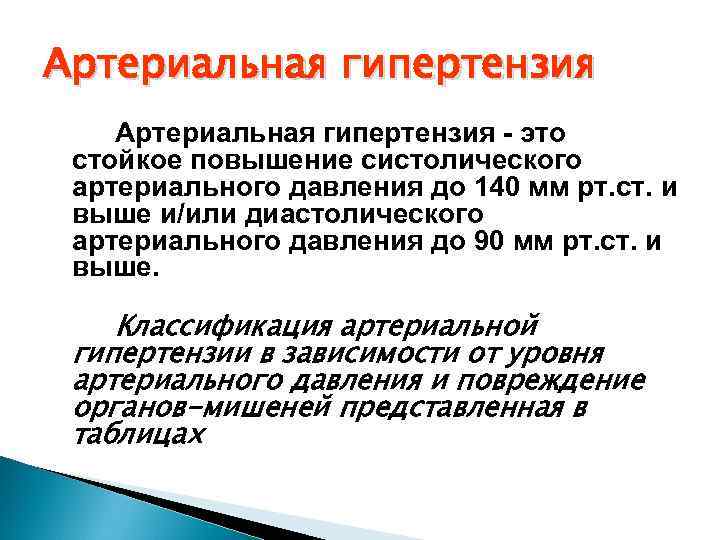 Артериальная гипертензия

Артериальная гипертензия - это стойкое повышение систолического артериального давления до 140 мм рт.ст. и выше и/или диастолического артериального давления до 90 мм рт.ст. и выше.

Классификация артериальной гипертензии в зависимости от уровня артериального давления и повреждение органов-мишеней представленная в таблицах